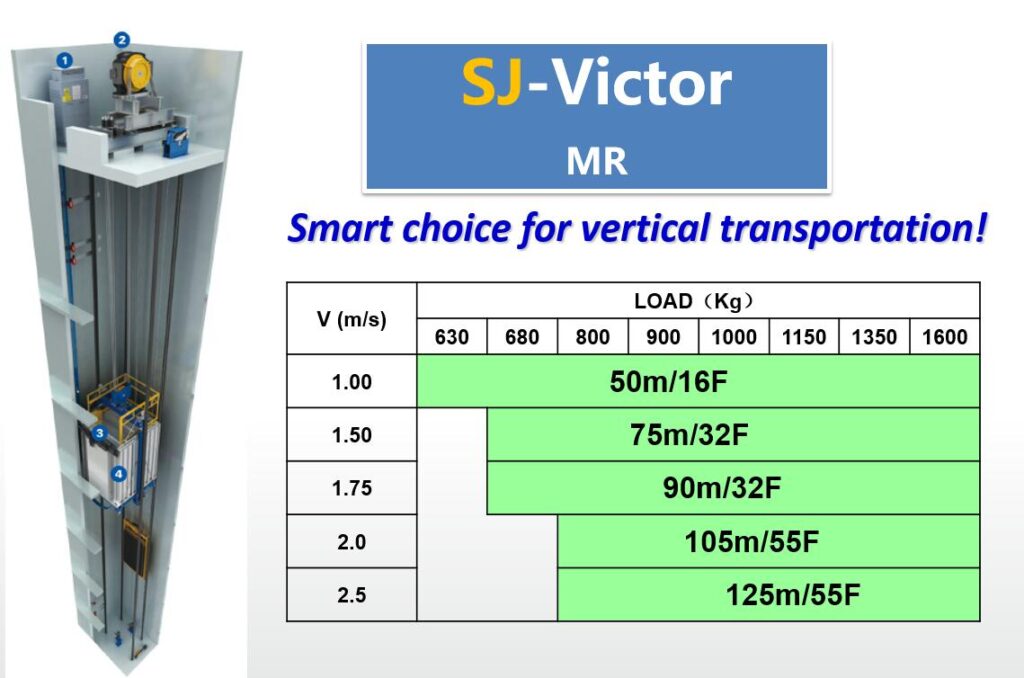 1
2
3
4

SJ-Victor
MR

Smart choice for vertical transportation!

| V (m/s) | LOAD（Kg） | | | | | | | |
|---|---|---|---|---|---|---|---|---|
| | 630 | 680 | 800 | 900 | 1000 | 1150 | 1350 | 1600 |
| 1.00 | 50m/16F | | | | | | | |
| 1.50 | | 75m/32F | | | | | | |
| 1.75 | | 90m/32F | | | | | | |
| 2.0 | | | 105m/55F | | | | | |
| 2.5 | | | 125m/55F | | | | | |